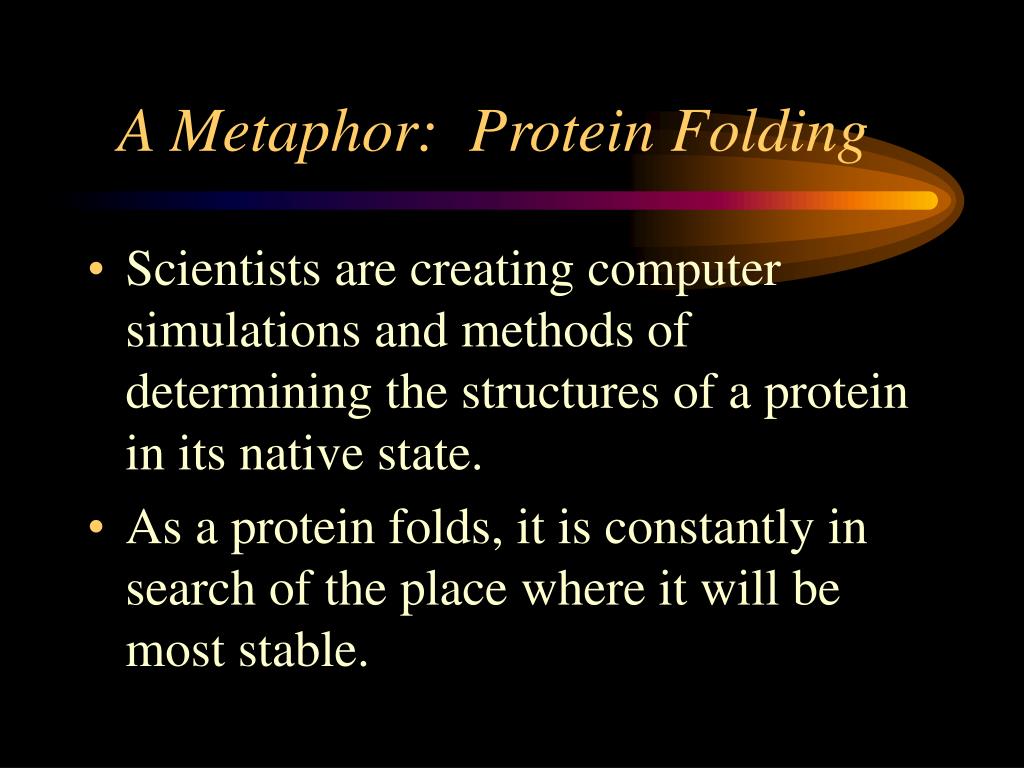 A Metaphor:  Protein Folding

• Scientists are creating computer simulations and methods of determining the structures of a protein in its native state.
• As a protein folds, it is constantly in search of the place where it will be most stable.